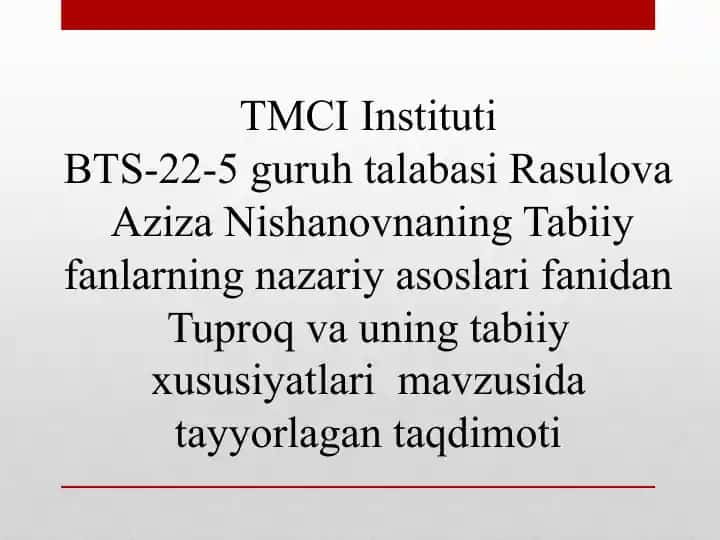 TMCI Instituti
BTS-22-5 guruh talabasi Rasulova Aziza Nishanovnaning Tabiiy fanlarning nazariy asoslari fanidan Tuproq va uning tabiiy xususiyatlari  mavzusida tayyorlagan taqdimoti